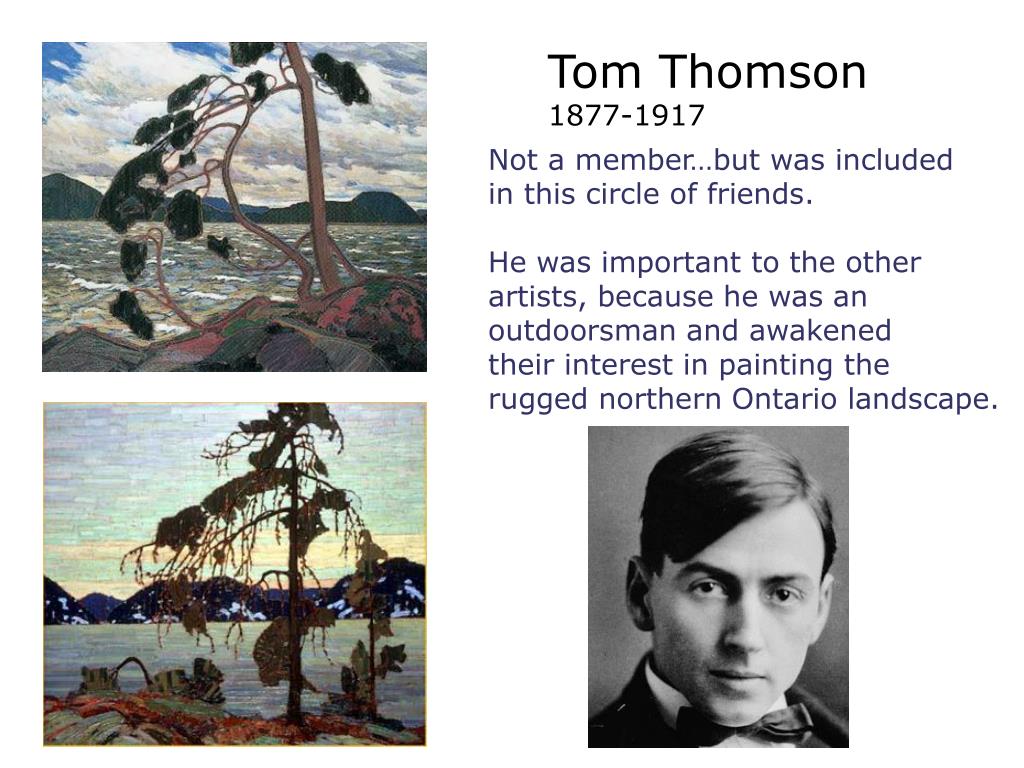 Tom Thomson
1877-1917

Not a member…but was included in this circle of friends.

He was important to the other artists, because he was an outdoorsman and awakened their interest in painting the rugged northern Ontario landscape.